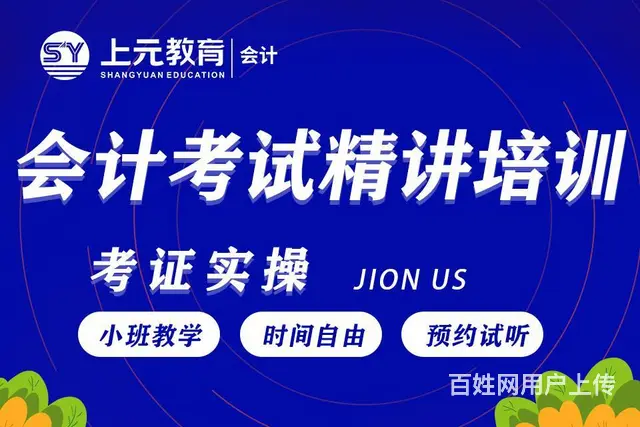 SY 上元教育 | 会计
SHANGYUAN EDUCATION

会计考试精讲培训

考证实操 JION US

小班教学 时间自由 预约试听

百姓网用户上传